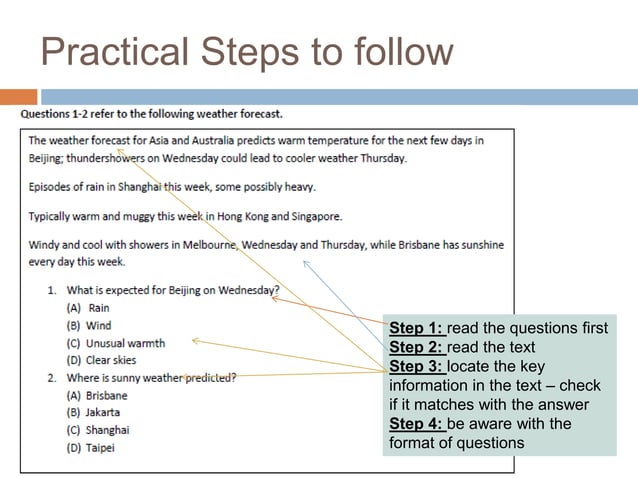 Practical Steps to follow

Questions 1-2 refer to the following weather forecast.

The weather forecast for Asia and Australia predicts warm temperature for the next few days in Beijing; thundershowers on Wednesday could lead to cooler weather Thursday.

Episodes of rain in Shanghai this week, some possibly heavy.

Typically warm and muggy this week in Hong Kong and Singapore.

Windy and cool with showers in Melbourne, Wednesday and Thursday, while Brisbane has sunshine every day this week.

1. What is expected for Beijing on Wednesday?
(A) Rain
(B) Wind
(C) Unusual warmth
(D) Clear skies
2. Where is sunny weather predicted?
(A) Brisbane
(B) Jakarta
(C) Shanghai
(D) Taipei

Step 1: read the questions first
Step 2: read the text
Step 3: locate the key information in the text – check if it matches with the answer
Step 4: be aware with the format of questions